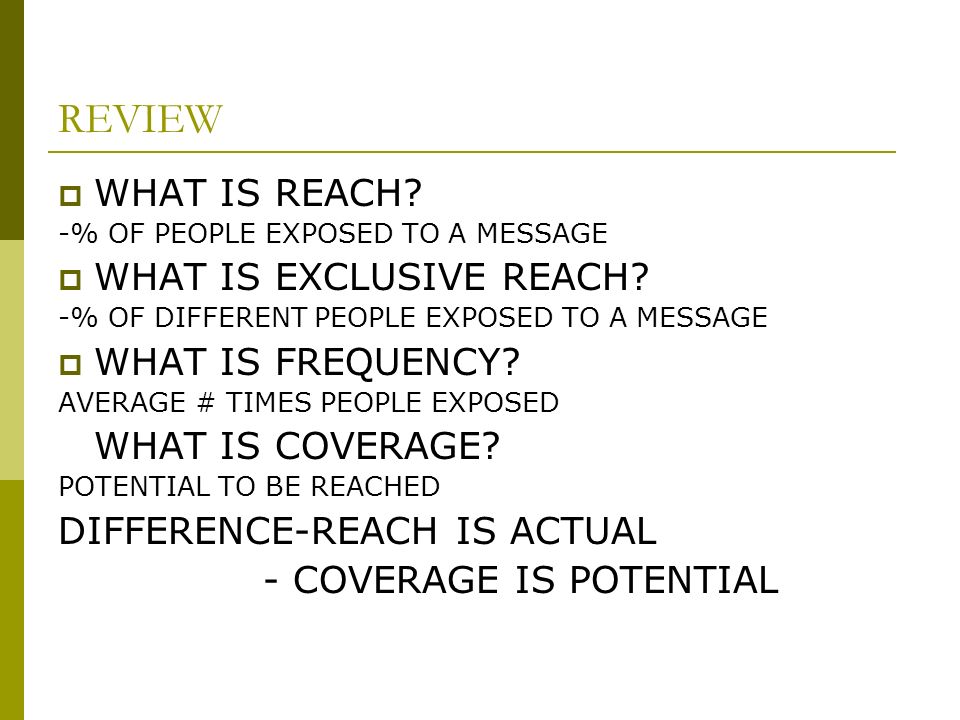 REVIEW

WHAT IS REACH?

-% OF PEOPLE EXPOSED TO A MESSAGE

WHAT IS EXCLUSIVE REACH?

-% OF DIFFERENT PEOPLE EXPOSED TO A MESSAGE

WHAT IS FREQUENCY?

AVERAGE # TIMES PEOPLE EXPOSED

WHAT IS COVERAGE?

POTENTIAL TO BE REACHED

DIFFERENCE-REACH IS ACTUAL

- COVERAGE IS POTENTIAL